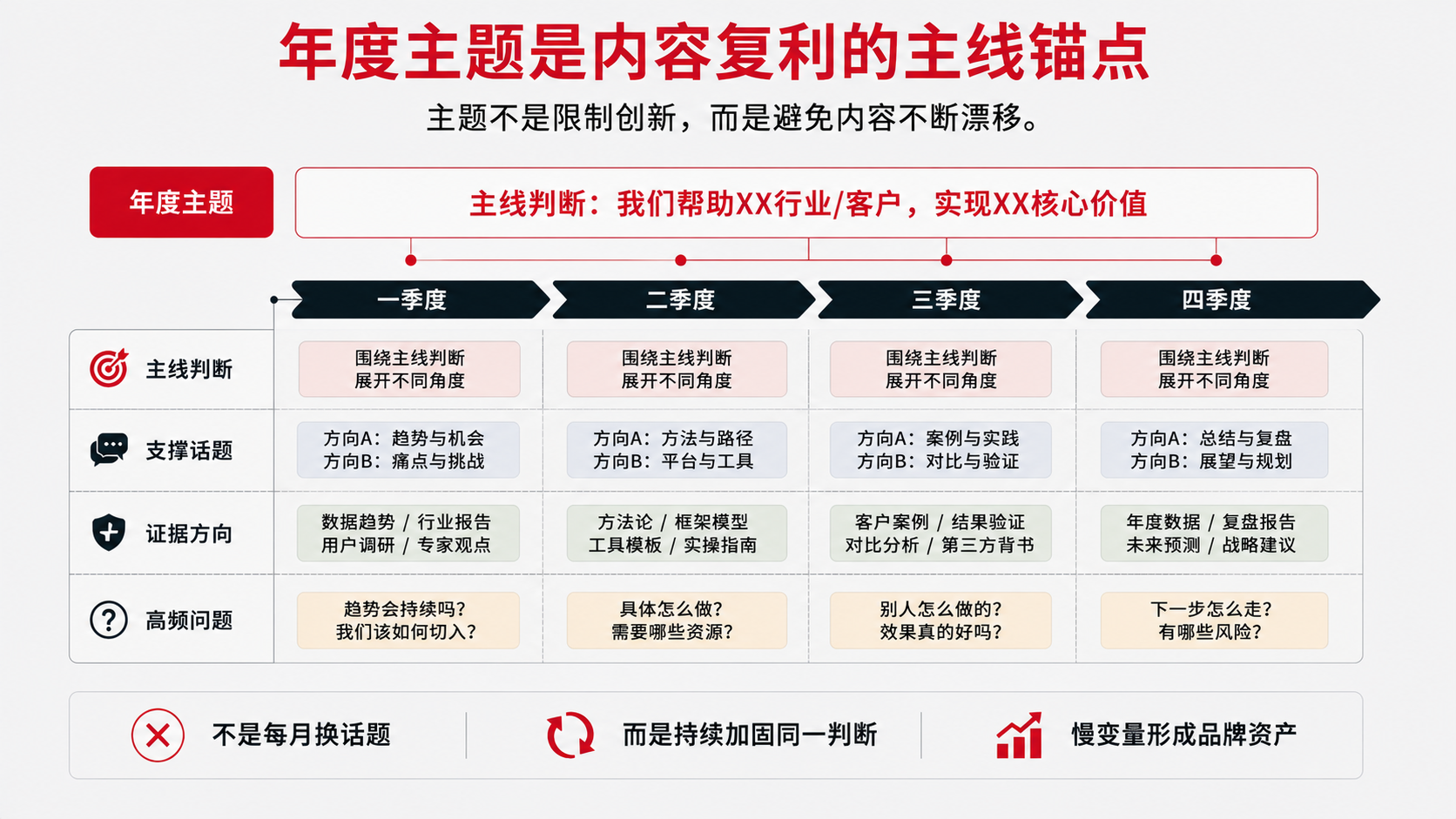 年度主题是内容复利的主线锚点

主题不是限制创新，而是避免内容不断漂移。

年度主题

主线判断：我们帮助XX行业/客户，实现XX核心价值

| | 一季度 | 二季度 | 三季度 | 四季度 |
|---|---|---|---|---|
| 主线判断 | 围绕主线判断 展开不同角度 | 围绕主线判断 展开不同角度 | 围绕主线判断 展开不同角度 | 围绕主线判断 展开不同角度 |
| 支撑话题 | 方向A：趋势与机会 方向B：痛点与挑战 | 方向A：方法与路径 方向B：平台与工具 | 方向A：案例与实践 方向B：对比与验证 | 方向A：总结与复盘 方向B：展望与规划 |
| 证据方向 | 数据趋势 / 行业报告 用户调研 / 专家观点 | 方法论 / 框架模型 工具模板 / 实操指南 | 客户案例 / 结果验证 对比分析 / 第三方背书 | 年度数据 / 复盘报告 未来预测 / 战略建议 |
| 高频问题 | 趋势会持续吗？ 我们该如何切入？ | 具体怎么做？ 需要哪些资源？ | 别人怎么做的？ 效果真的好吗？ | 下一步怎么走？ 有哪些风险？ |

不是每月换话题

而是持续加固同一判断

慢变量形成品牌资产